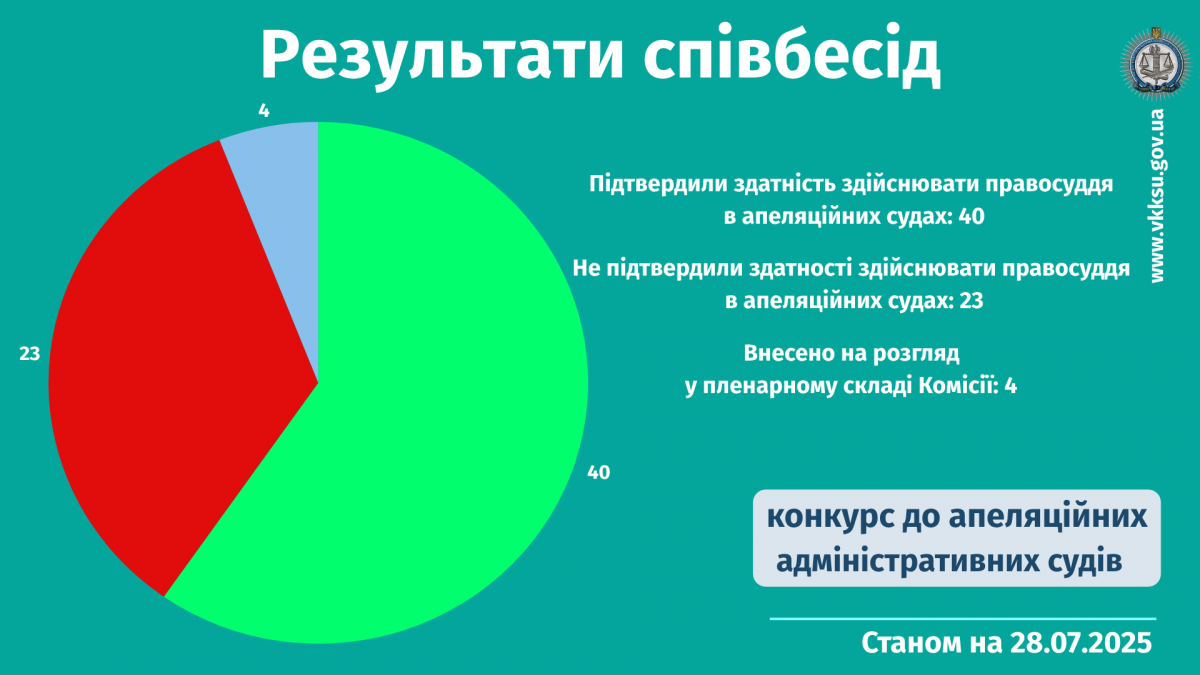 Результати співбесід

www.vkksu.gov.ua

4

23

40

Підтвердили здатність здійснювати правосуддя в апеляційних судах: 40

Не підтвердили здатності здійснювати правосуддя в апеляційних судах: 23

Внесено на розгляд у пленарному складі Комісії: 4

конкурс до апеляційних адміністративних судів

Станом на 28.07.2025